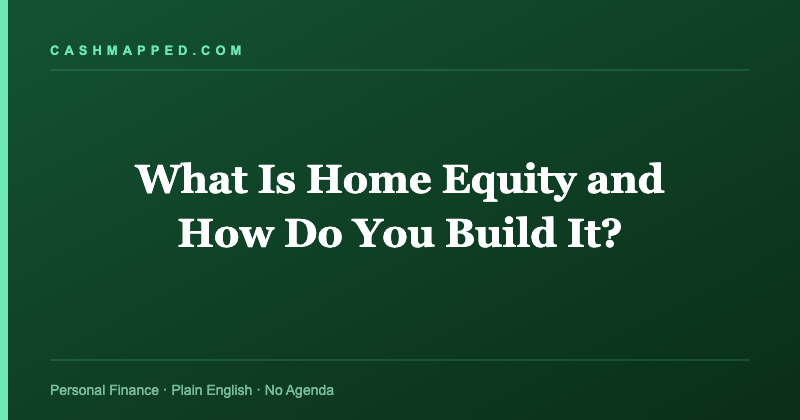 CASHMAPPED.COM

What Is Home Equity and How Do You Build It?

Personal Finance · Plain English · No Agenda